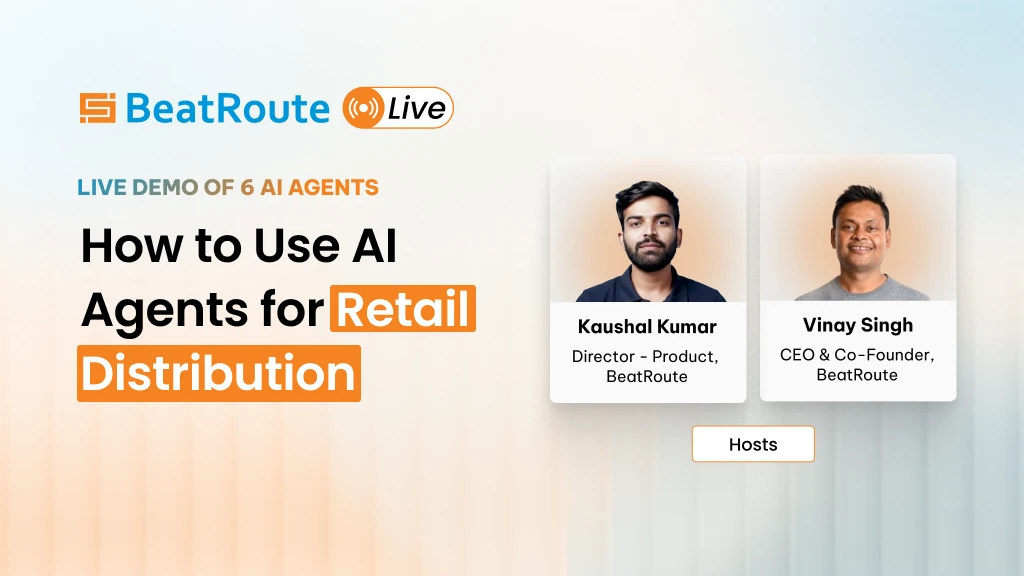 BeatRoute Live

LIVE DEMO OF 6 AI AGENTS

How to Use AI Agents for Retail Distribution

Kaushal Kumar
Director - Product, BeatRoute

Vinay Singh
CEO & Co-Founder, BeatRoute

Hosts